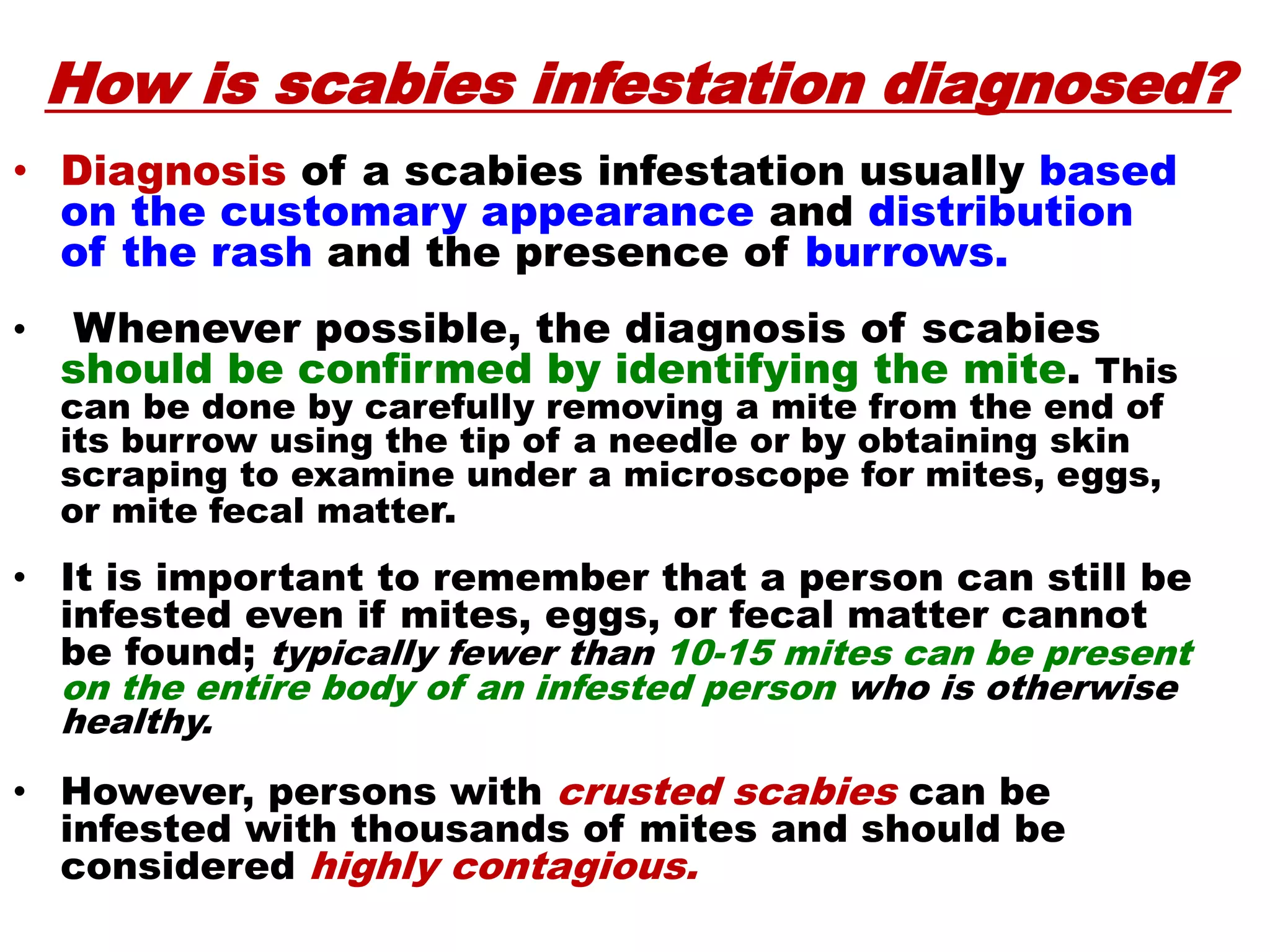 How is scabies infestation diagnosed?

• Diagnosis of a scabies infestation usually based on the customary appearance and distribution of the rash and the presence of burrows.

• Whenever possible, the diagnosis of scabies should be confirmed by identifying the mite. This can be done by carefully removing a mite from the end of its burrow using the tip of a needle or by obtaining skin scraping to examine under a microscope for mites, eggs, or mite fecal matter.

• It is important to remember that a person can still be infested even if mites, eggs, or fecal matter cannot be found; typically fewer than 10-15 mites can be present on the entire body of an infested person who is otherwise healthy.

• However, persons with crusted scabies can be infested with thousands of mites and should be considered highly contagious.